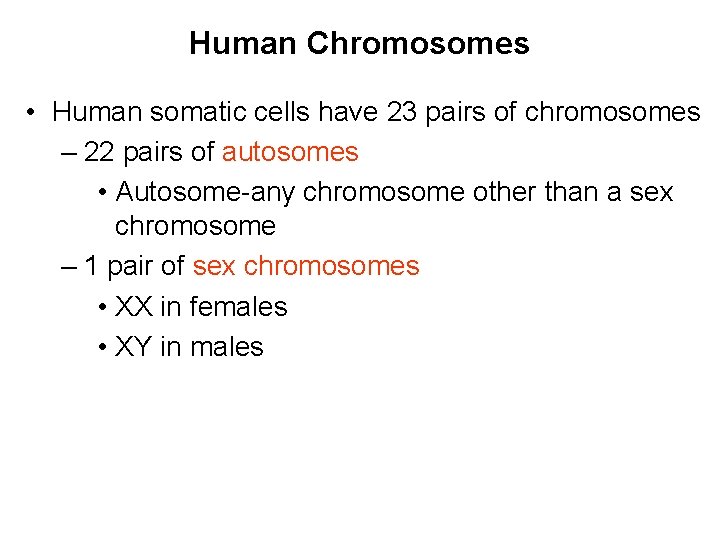 Human Chromosomes

• Human somatic cells have 23 pairs of chromosomes
– 22 pairs of autosomes
• Autosome-any chromosome other than a sex chromosome
– 1 pair of sex chromosomes
• XX in females
• XY in males